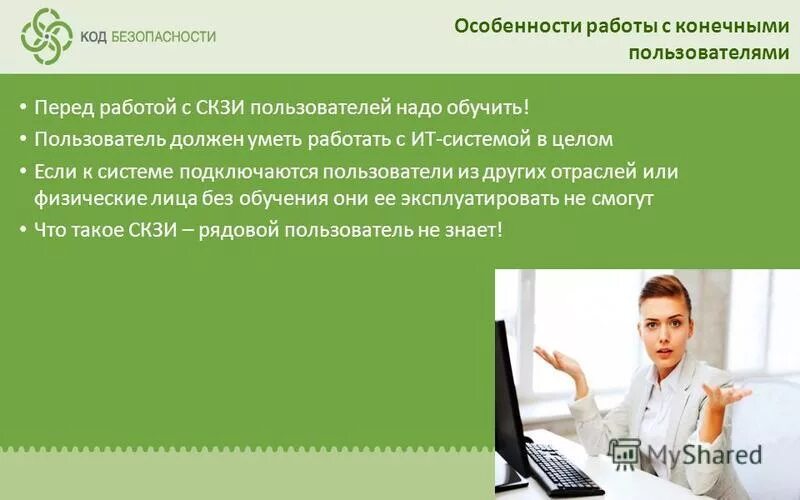 КОД БЕЗОПАСНОСТИ

Особенности работы с конечными пользователями

• Перед работой с СКЗИ пользователей надо обучить!
• Пользователь должен уметь работать с ИТ-системой в целом
• Если к системе подключаются пользователи из других отраслей или физические лица без обучения они ее эксплуатировать не смогут
• Что такое СКЗИ – рядовой пользователь не знает!

MyShared